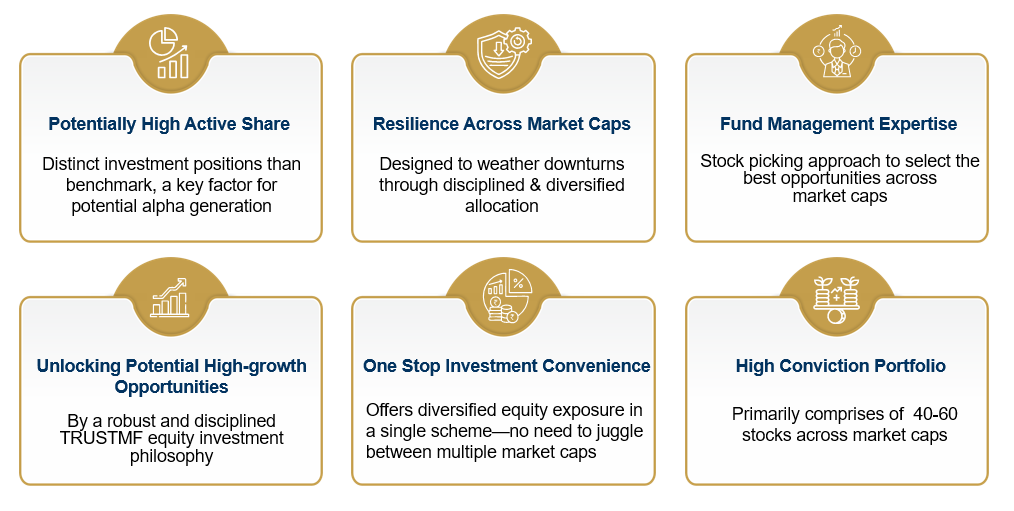 Potentially High Active Share

Distinct investment positions than benchmark, a key factor for potential alpha generation

Resilience Across Market Caps

Designed to weather downturns through disciplined & diversified allocation

Fund Management Expertise

Stock picking approach to select the best opportunities across market caps

Unlocking Potential High-growth Opportunities

By a robust and disciplined TRUSTMF equity investment philosophy

One Stop Investment Convenience

Offers diversified equity exposure in a single scheme—no need to juggle between multiple market caps

High Conviction Portfolio

Primarily comprises of 40-60 stocks across market caps